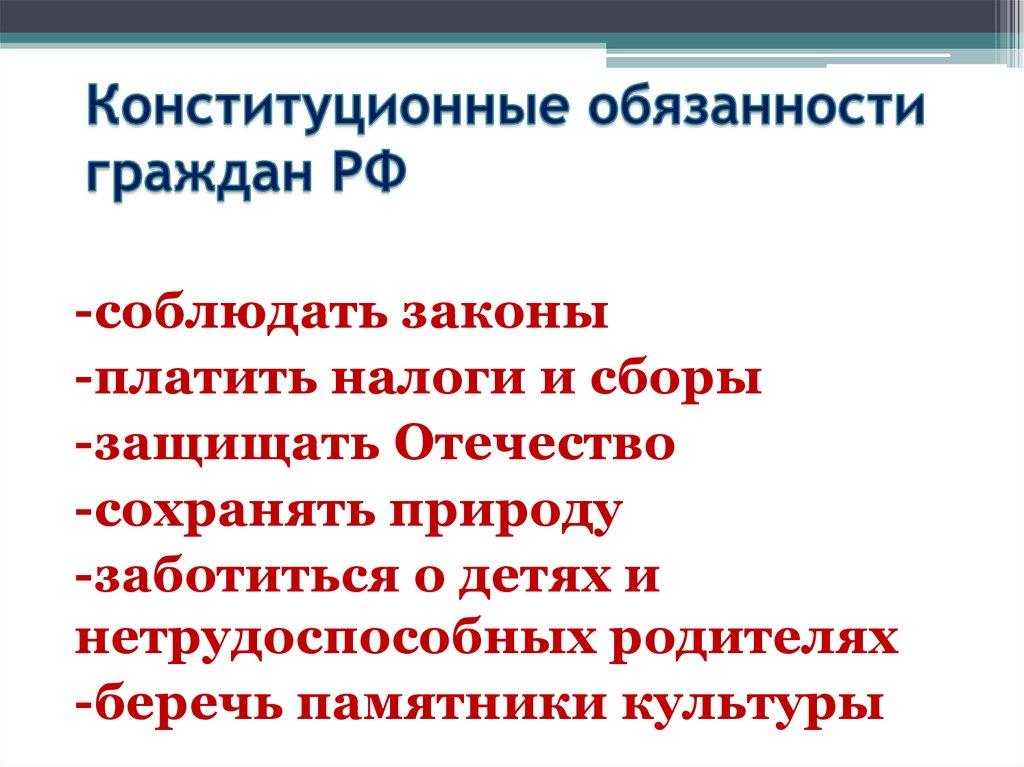 Конституционные обязанности граждан РФ

-соблюдать законы
-платить налоги и сборы
-защищать Отечество
-сохранять природу
-заботиться о детях и нетрудоспособных родителях
-беречь памятники культуры